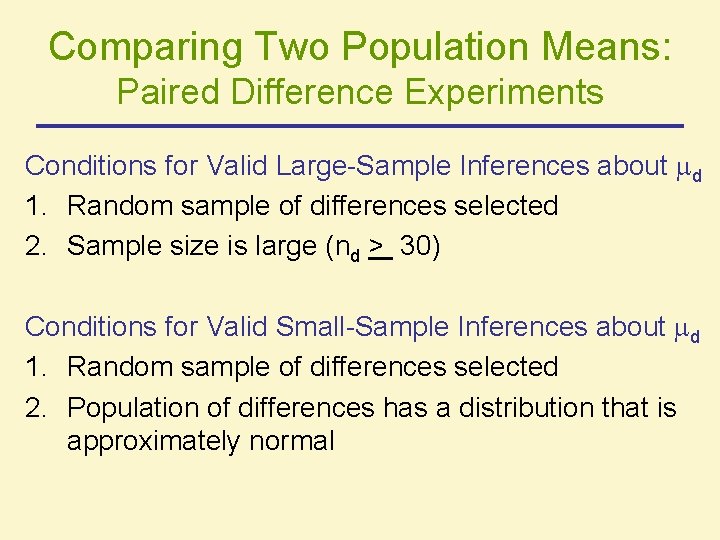 Comparing Two Population Means:
Paired Difference Experiments

Conditions for Valid Large-Sample Inferences about $\mu_d$
1. Random sample of differences selected
2. Sample size is large ($n_d \geq 30$)

Conditions for Valid Small-Sample Inferences about $\mu_d$
1. Random sample of differences selected
2. Population of differences has a distribution that is approximately normal